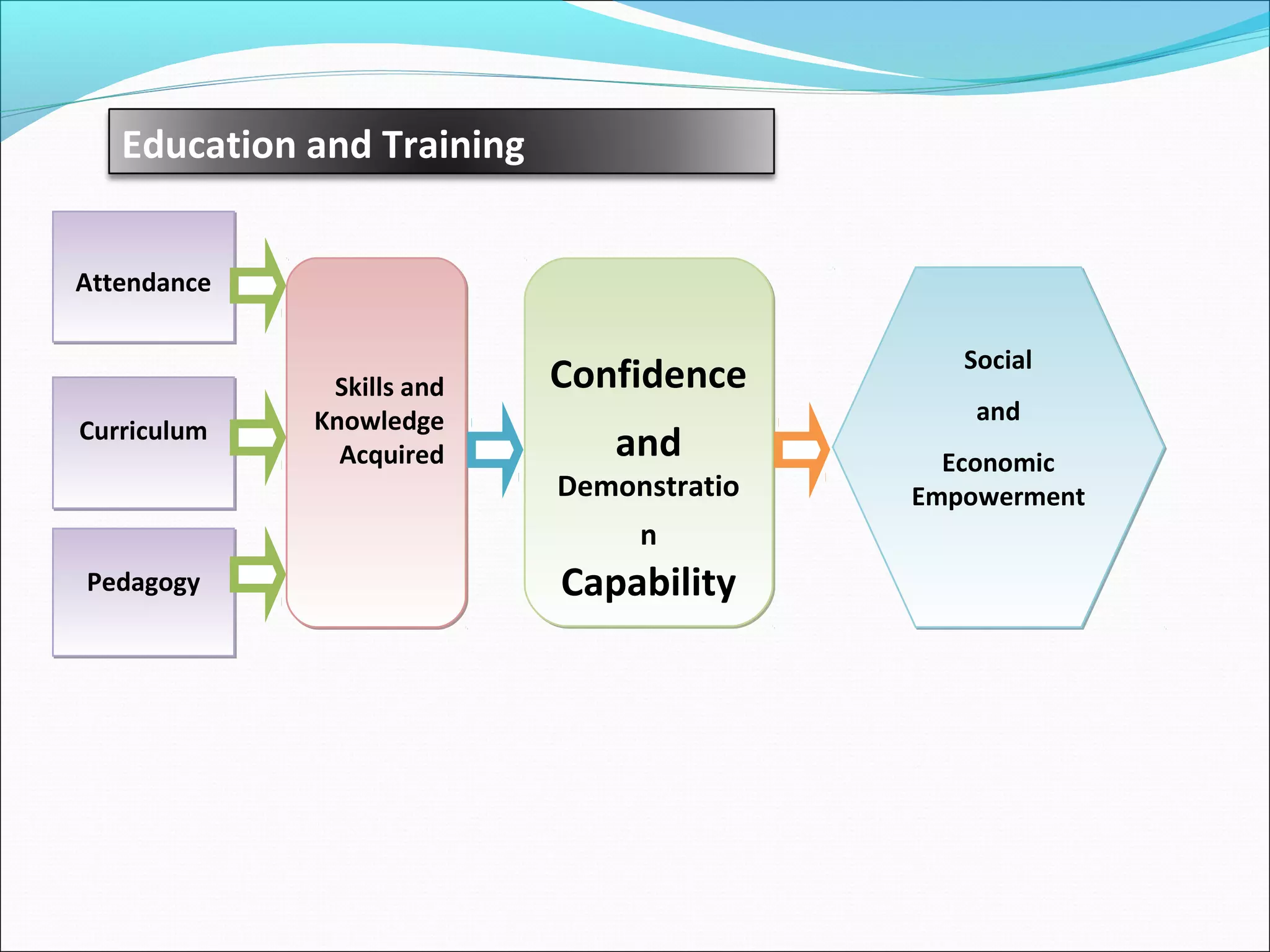 Education and Training

Attendance

Curriculum

Pedagogy

Skills and Knowledge Acquired

Confidence

and

Demonstratio

n

Capability

Social

and

Economic Empowerment